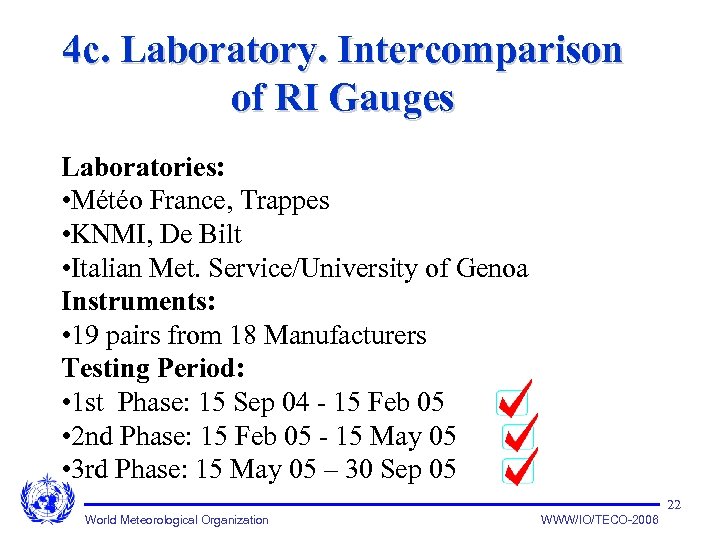 4c. Laboratory. Intercomparison of RI Gauges

Laboratories:
•Météo France, Trappes
•KNMI, De Bilt
•Italian Met. Service/University of Genoa
Instruments:
•19 pairs from 18 Manufacturers
Testing Period:
•1st Phase: 15 Sep 04 - 15 Feb 05
•2nd Phase: 15 Feb 05 - 15 May 05
•3rd Phase: 15 May 05 – 30 Sep 05

22

World Meteorological Organization

WWW/IO/TECO-2006